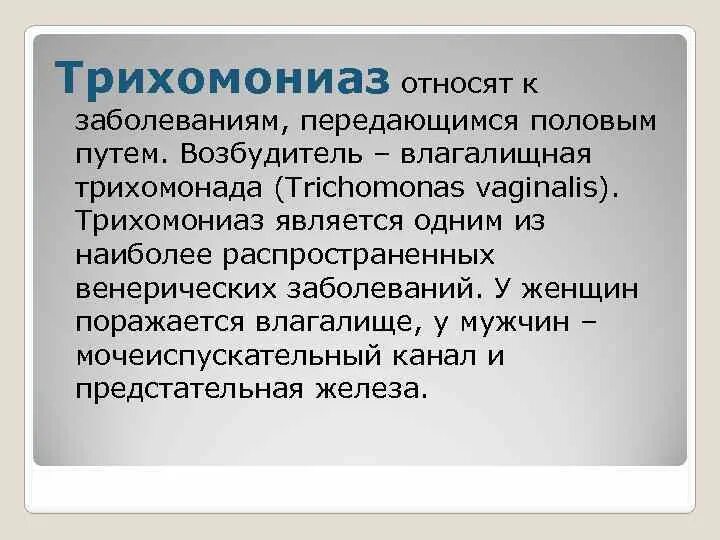 Трихомониаз относят к заболеваниям, передающимся половым путем. Возбудитель – влагалищная трихомонада (Trichomonas vaginalis). Трихомониаз является одним из наиболее распространенных венерических заболеваний. У женщин поражается влагалище, у мужчин – мочеиспускательный канал и предстательная железа.